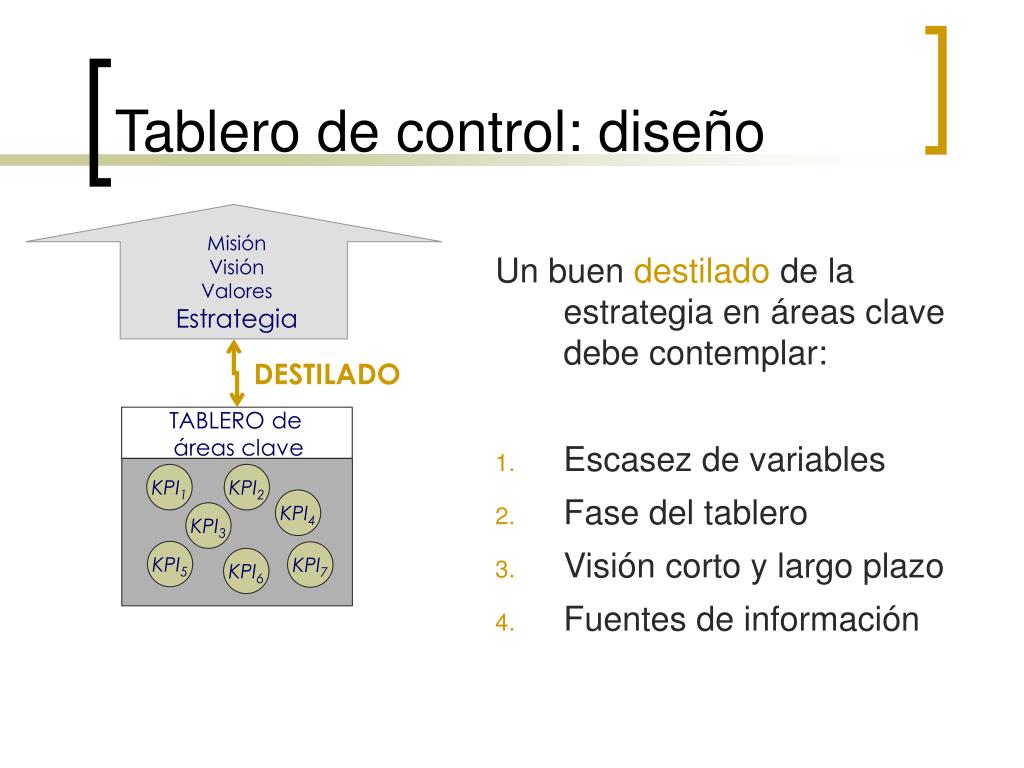 Tablero de control: diseño

Misión
Visión
Valores
Estrategia

DESTILADO

TABLERO de áreas clave

$KPI_1$ $KPI_2$ $KPI_3$ $KPI_4$ $KPI_5$ $KPI_6$ $KPI_7$

Un buen destilado de la estrategia en áreas clave debe contemplar:

1. Escasez de variables
2. Fase del tablero
3. Visión corto y largo plazo
4. Fuentes de información